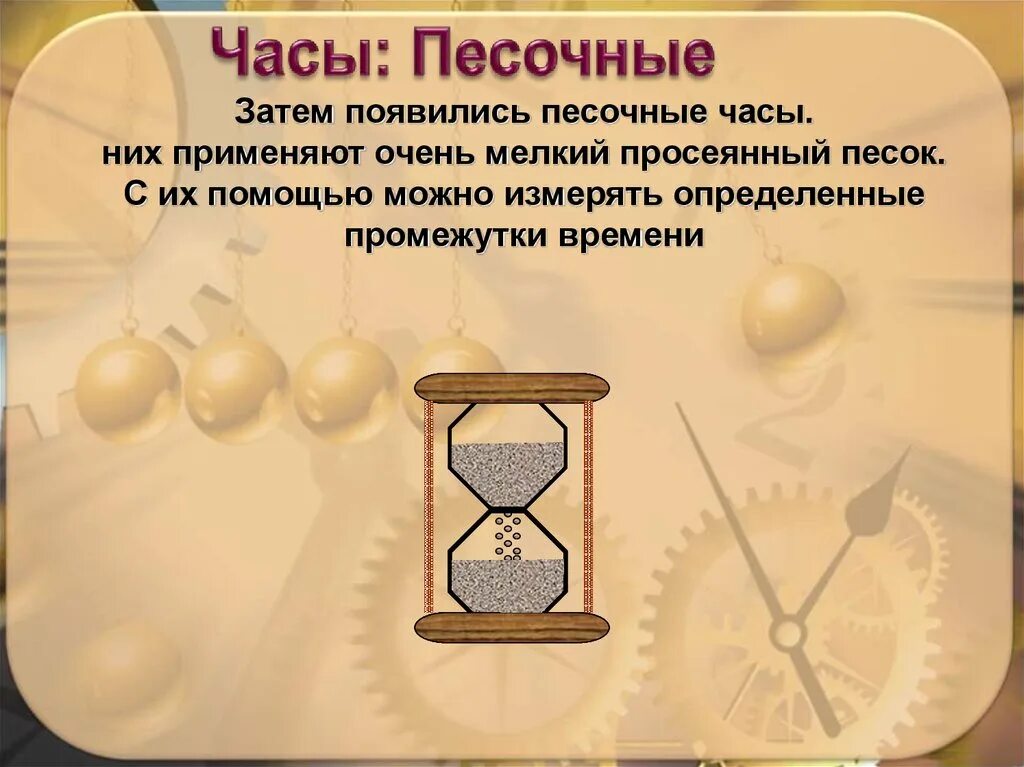 Часы: Песочные

Затем появились песочные часы. них применяют очень мелкий просеянный песок. С их помощью можно измерять определенные промежутки времени